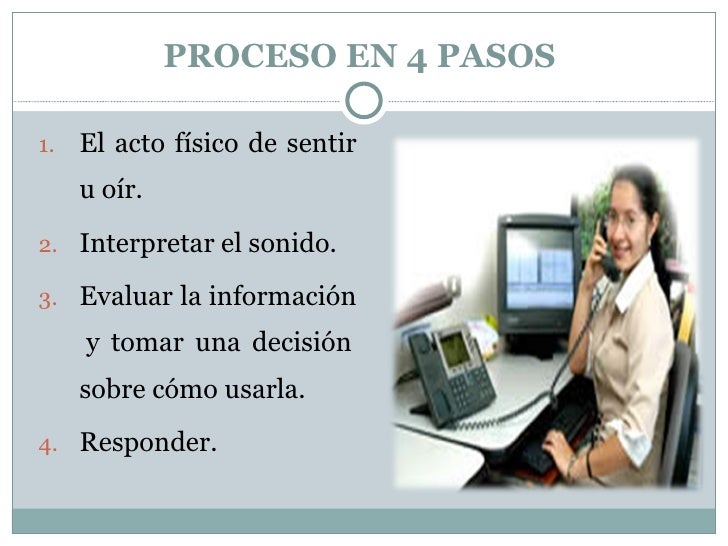 PROCESO EN 4 PASOS

1. El acto físico de sentir u oír.
2. Interpretar el sonido.
3. Evaluar la información y tomar una decisión sobre cómo usarla.
4. Responder.